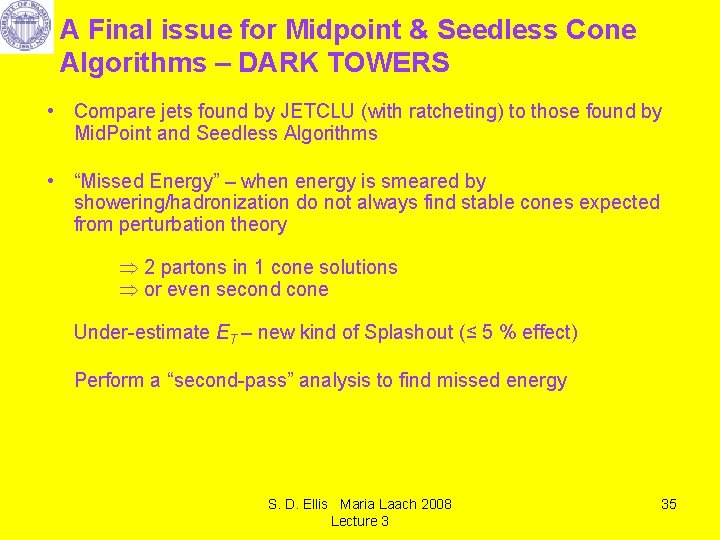 A Final issue for Midpoint & Seedless Cone Algorithms – DARK TOWERS

• Compare jets found by JETCLU (with ratcheting) to those found by MidPoint and Seedless Algorithms

• “Missed Energy” – when energy is smeared by showering/hadronization do not always find stable cones expected from perturbation theory

$\Rightarrow$ 2 partons in 1 cone solutions
$\Rightarrow$ or even second cone

Under-estimate $E_T$ – new kind of Splashout (≤ 5 % effect)

Perform a “second-pass” analysis to find missed energy

S. D. Ellis Maria Laach 2008
Lecture 3

35